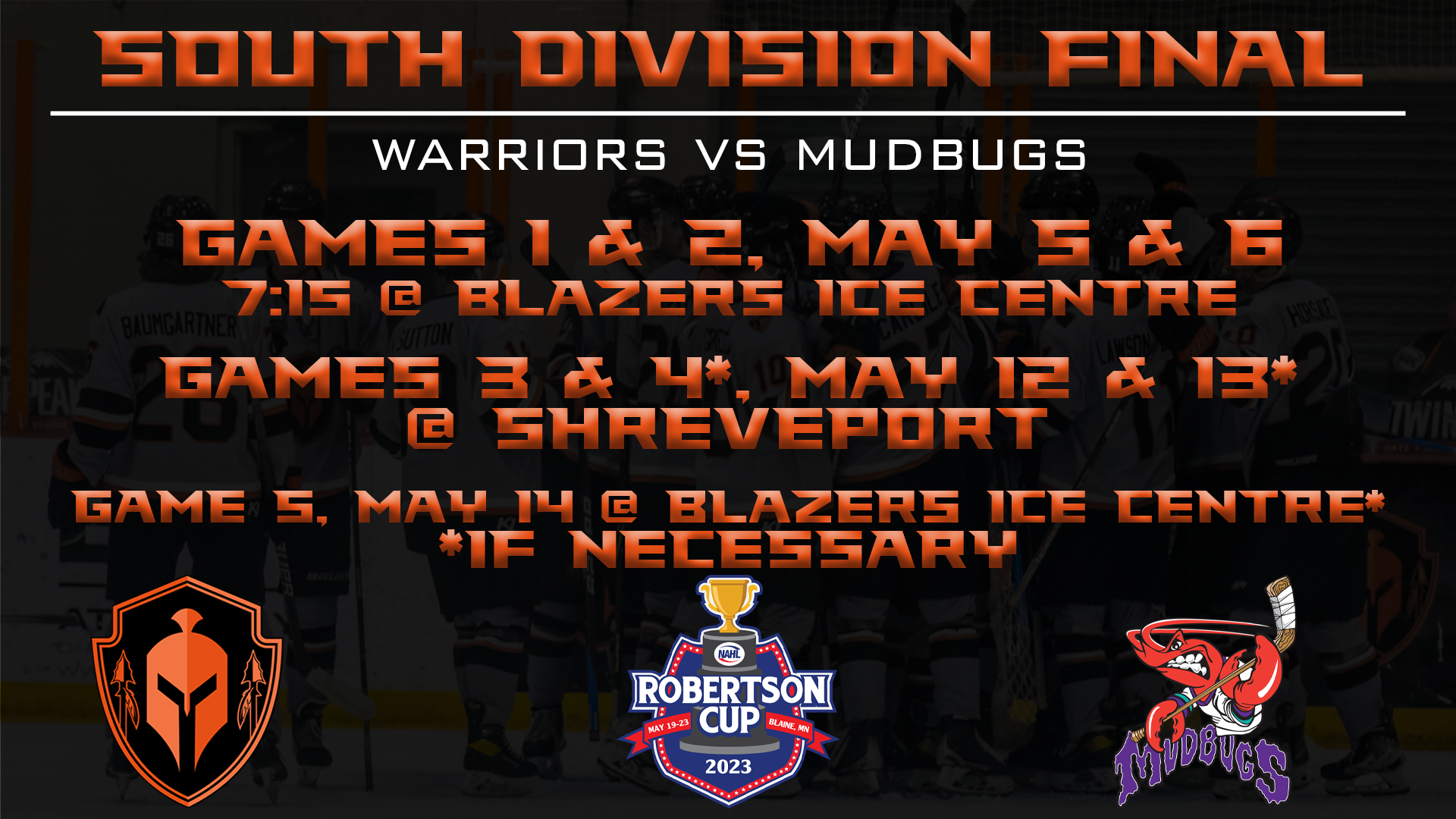 SOUTH DIVISION FINAL

WARRIORS VS MUDBUGS

GAMES 1 & 2, MAY 5 & 6
7:15 @ BLAZERS ICE CENTRE

GAMES 3 & 4*, MAY 12 & 13*
@ SHREVEPORT

GAME 5, MAY 14 @ BLAZERS ICE CENTRE*
*IF NECESSARY

NAHL
ROBERTSON CUP
MAY 19-23
BLAINE, MN
2023

MUDBUGS